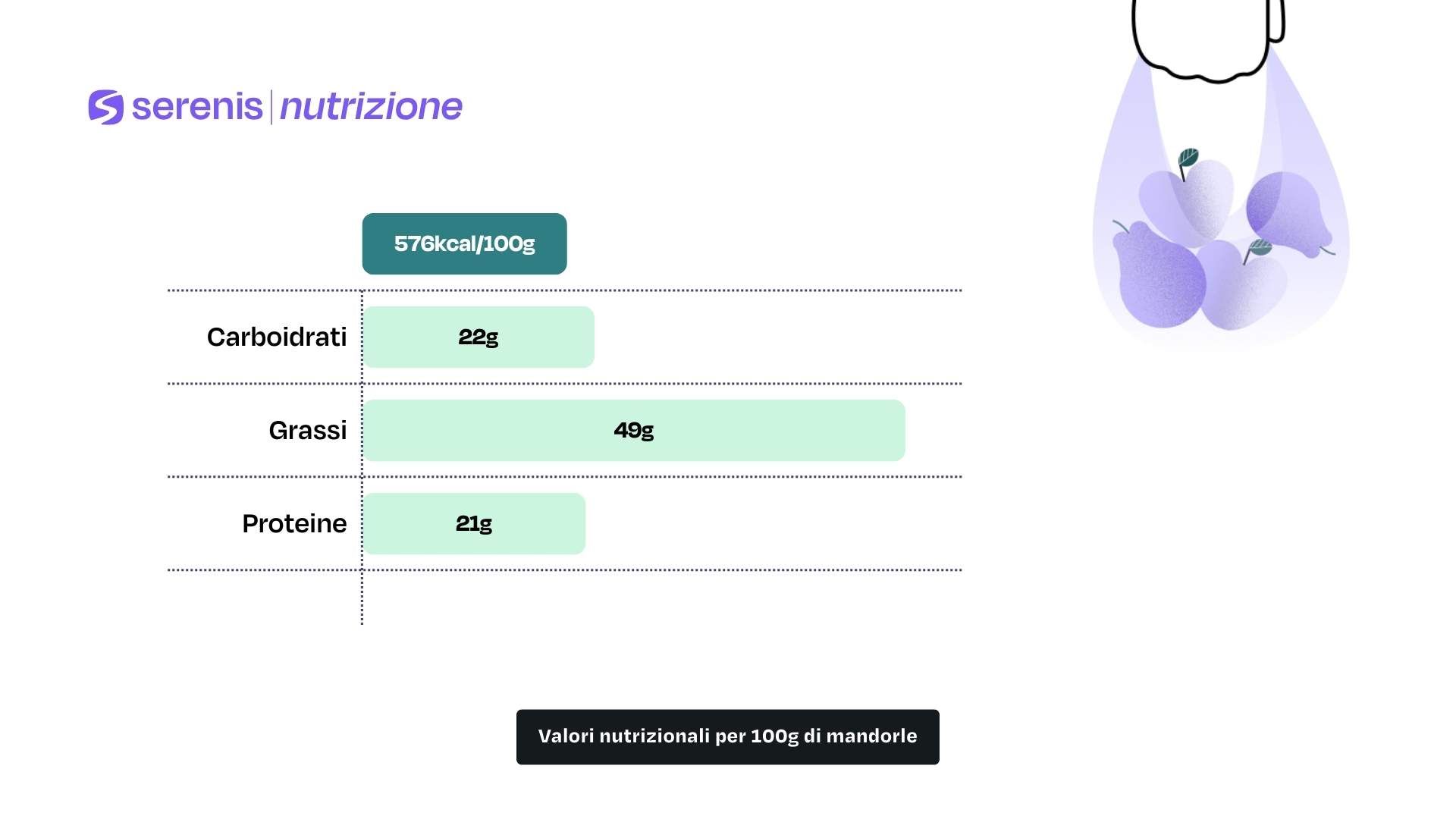 serenis | nutrizione

576kcal/100g

Carboidrati 22g

Grassi 49g

Proteine 21g

Valori nutrizionali per 100g di mandorle